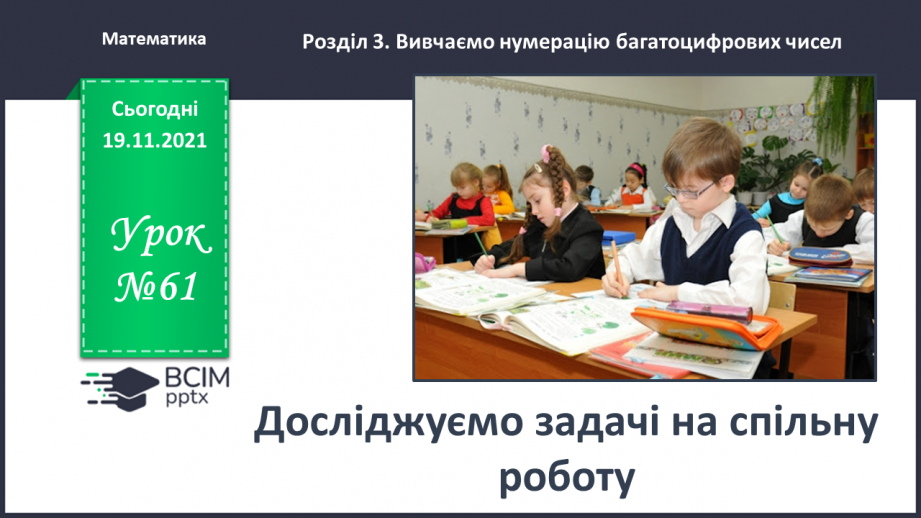 Математика

Розділ 3. Вивчаємо нумерацію багатоцифрових чисел

Сьогодні 19.11.2021

Урок №61

ВСІМ pptx

Досліджуємо задачі на спільну роботу